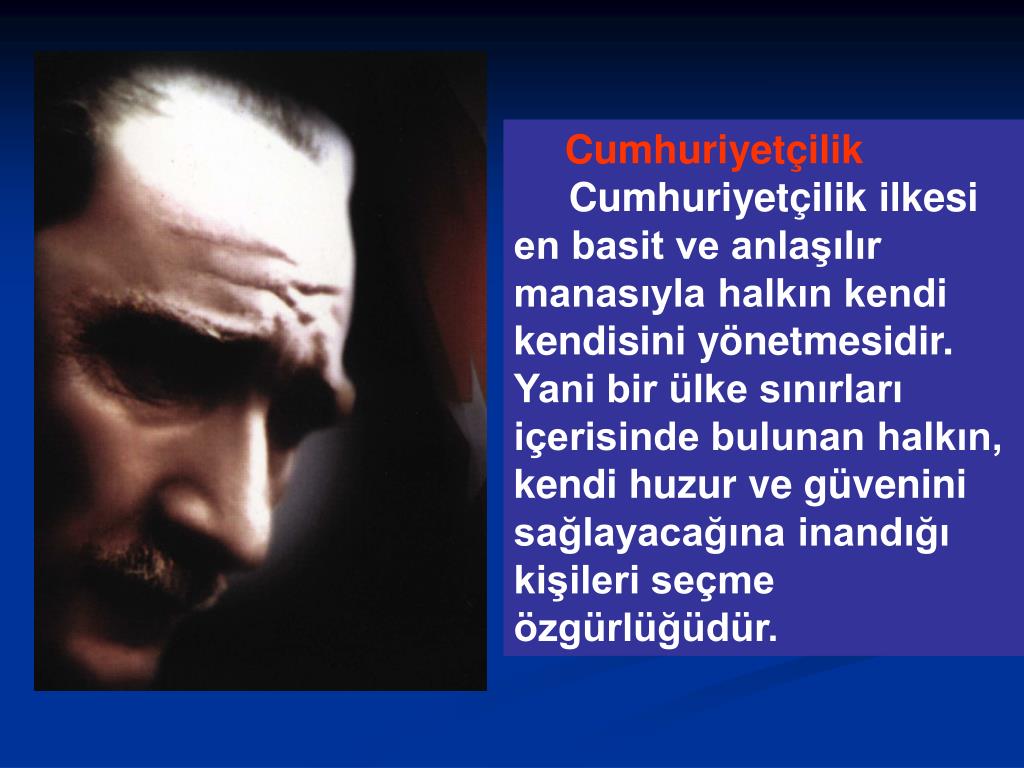 Cumhuriyetçilik

Cumhuriyetçilik ilkesi en basit ve anlaşılır manasıyla halkın kendi kendisini yönetmesidir. Yani bir ülke sınırları içerisinde bulunan halkın, kendi huzur ve güvenini sağlayacağına inandığı kişileri seçme özgürlüğüdür.